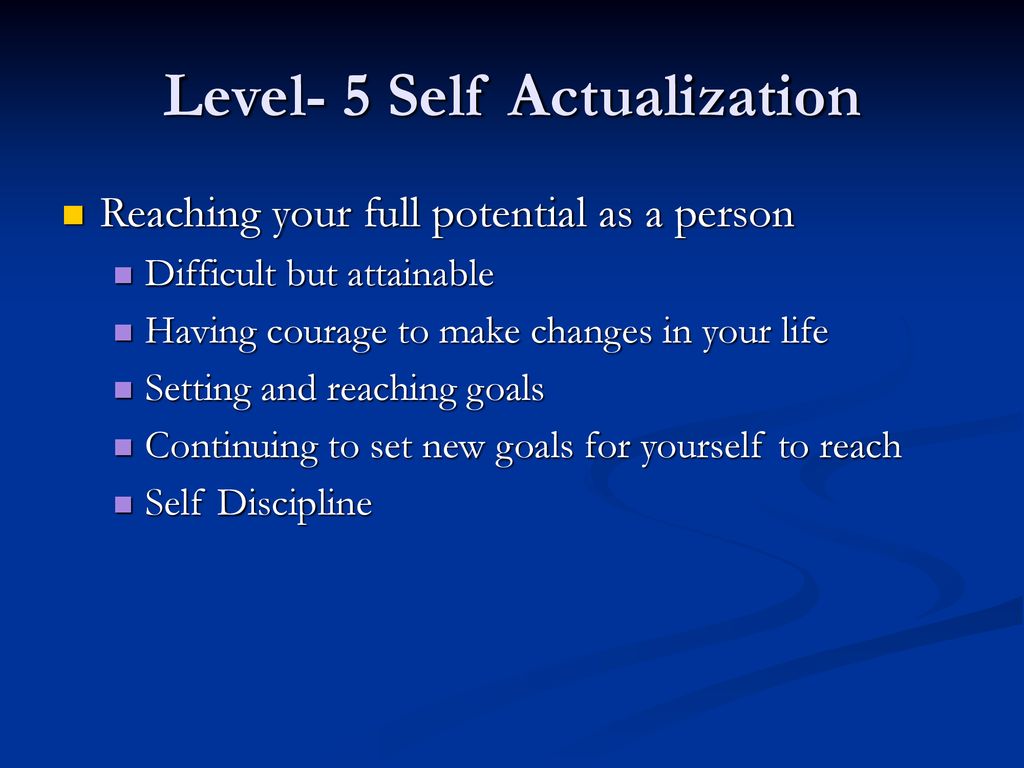 Level- 5 Self Actualization

Reaching your full potential as a person

Difficult but attainable

Having courage to make changes in your life

Setting and reaching goals

Continuing to set new goals for yourself to reach

Self Discipline